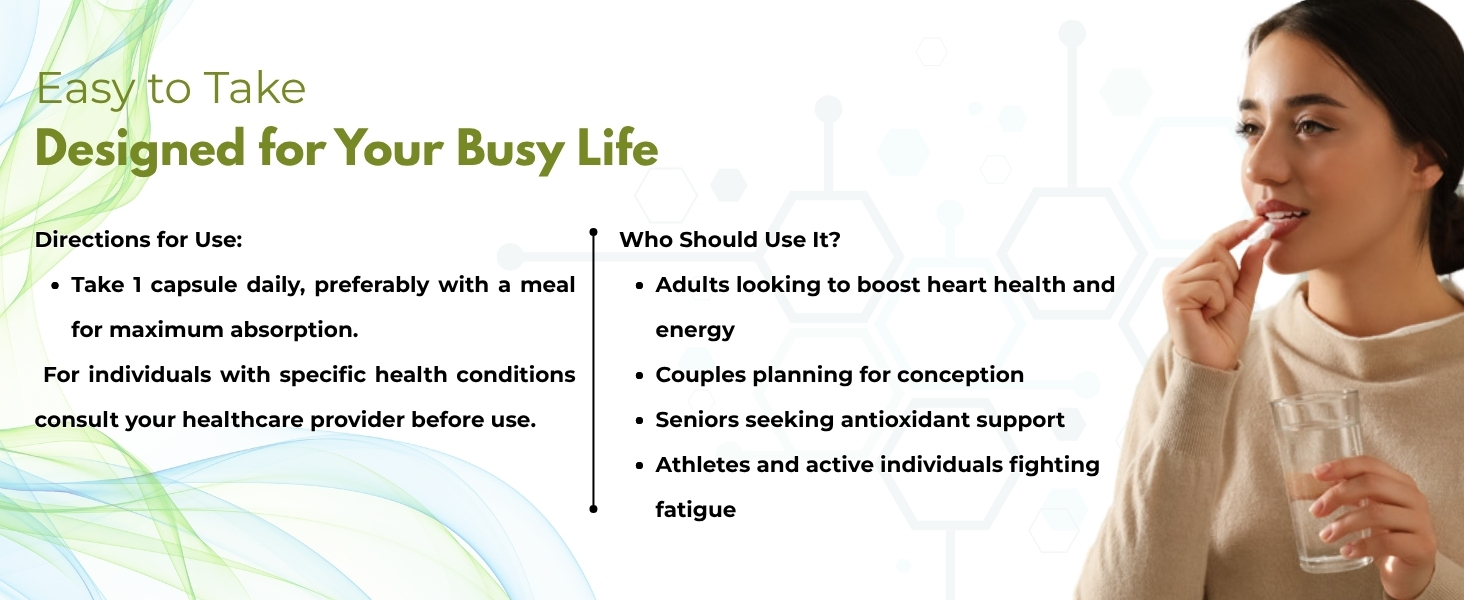 Easy to Take

Designed for Your Busy Life

Directions for Use:

• Take 1 capsule daily, preferably with a meal for maximum absorption.

For individuals with specific health conditions consult your healthcare provider before use.

Who Should Use It?

• Adults looking to boost heart health and energy
• Couples planning for conception
• Seniors seeking antioxidant support
• Athletes and active individuals fighting fatigue